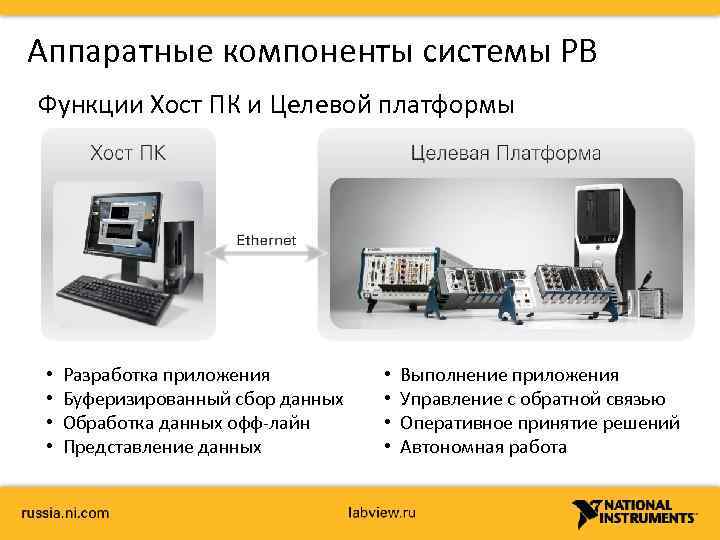 Аппаратные компоненты системы РВ

Функции Хост ПК и Целевой платформы

Хост ПК

Ethernet

Целевая Платформа

• Разработка приложения
• Буферизированный сбор данных
• Обработка данных офф-лайн
• Представление данных

• Выполнение приложения
• Управление с обратной связью
• Оперативное принятие решений
• Автономная работа

russia.ni.com

labview.ru

NATIONAL INSTRUMENTS